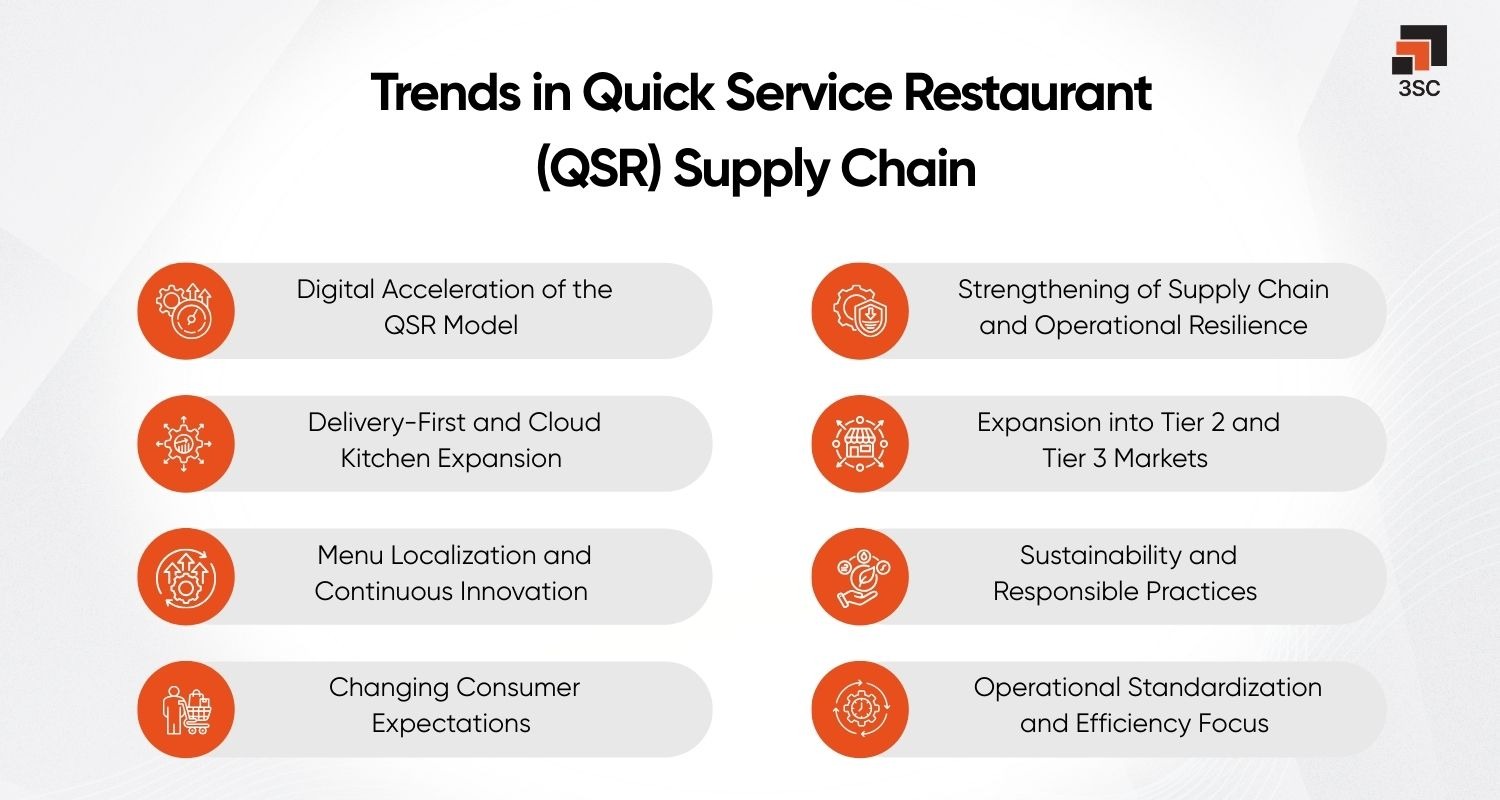 3SC

Trends in Quick Service Restaurant (QSR) Supply Chain

Digital Acceleration of the QSR Model

Delivery-First and Cloud Kitchen Expansion

Menu Localization and Continuous Innovation

Changing Consumer Expectations

Strengthening of Supply Chain and Operational Resilience

Expansion into Tier 2 and Tier 3 Markets

Sustainability and Responsible Practices

Operational Standardization and Efficiency Focus